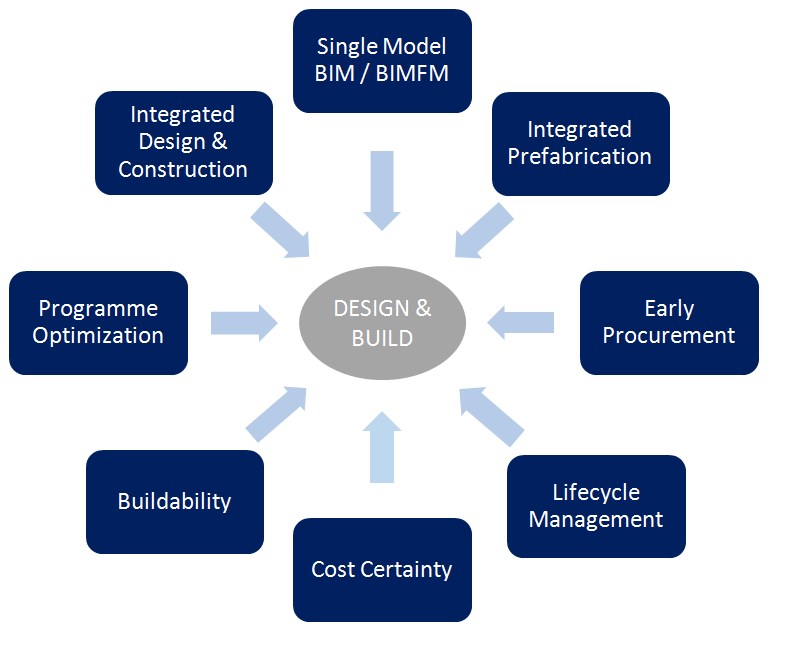 Single Model BIM / BIMFM

Integrated Design & Construction

Integrated Prefabrication

Programme Optimization

DESIGN & BUILD

Early Procurement

Buildability

Lifecycle Management

Cost Certainty